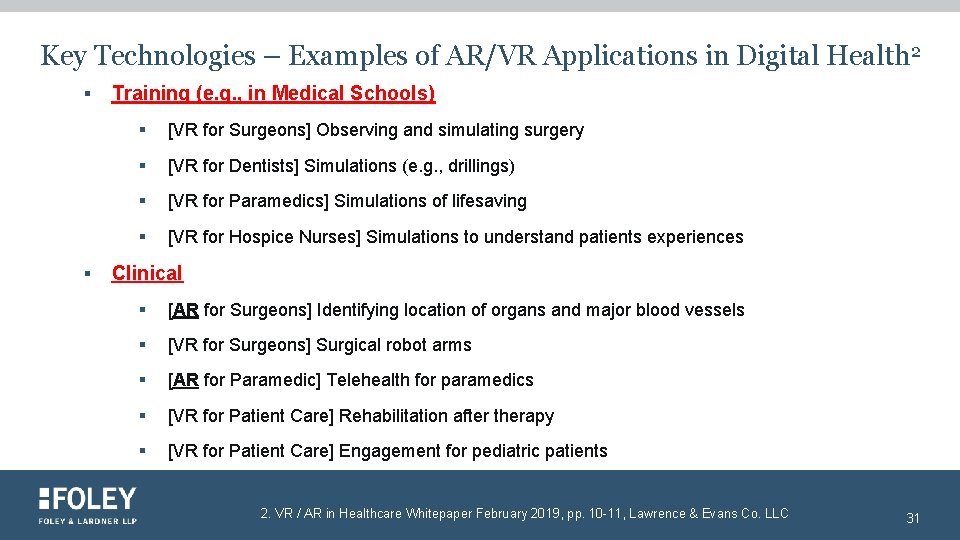 Key Technologies – Examples of AR/VR Applications in Digital Health$^2$

▪ Training (e.g., in Medical Schools)

▪ [VR for Surgeons] Observing and simulating surgery

▪ [VR for Dentists] Simulations (e.g., drillings)

▪ [VR for Paramedics] Simulations of lifesaving

▪ [VR for Hospice Nurses] Simulations to understand patients experiences

▪ Clinical

▪ [AR for Surgeons] Identifying location of organs and major blood vessels

▪ [VR for Surgeons] Surgical robot arms

▪ [AR for Paramedic] Telehealth for paramedics

▪ [VR for Patient Care] Rehabilitation after therapy

▪ [VR for Patient Care] Engagement for pediatric patients

FOLEY
FOLEY & LARDNER LLP

2. VR / AR in Healthcare Whitepaper February 2019, pp. 10-11, Lawrence & Evans Co. LLC

31